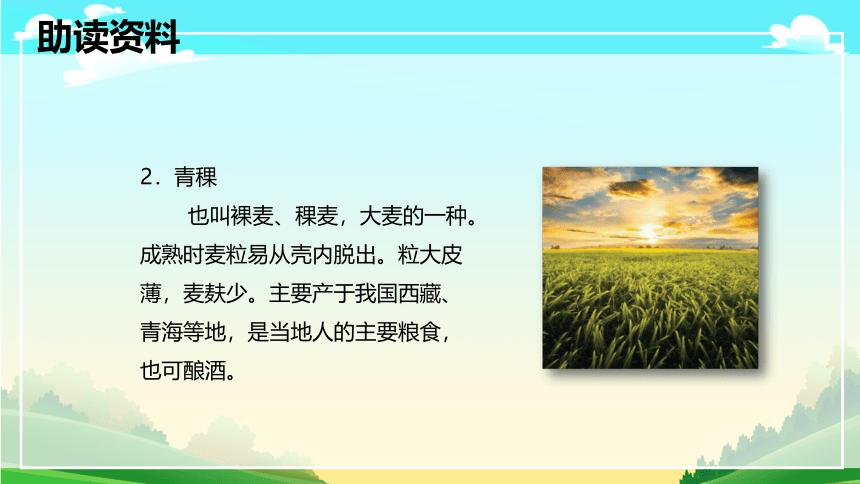 助读资料

2．青稞

也叫裸麦、稞麦，大麦的一种。成熟时麦粒易从壳内脱出。粒大皮薄，麦麸少。主要产于我国西藏、青海等地，是当地人的主要粮食，也可酿酒。